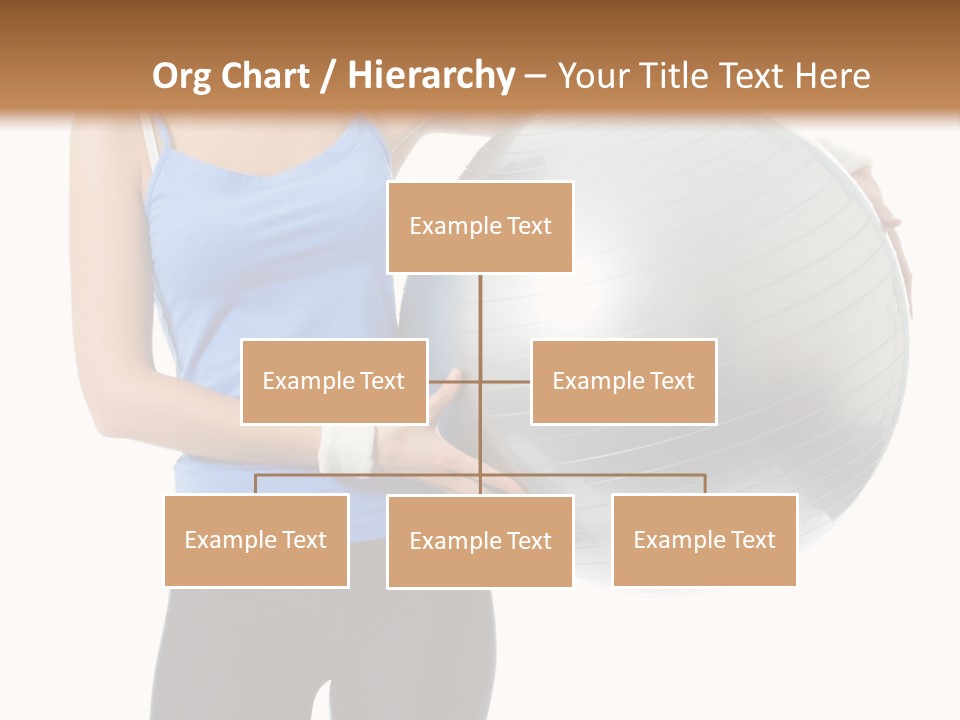 Org Chart / Hierarchy – Your Title Text Here

Example Text

Example Text

Example Text

Example Text

Example Text

Example Text